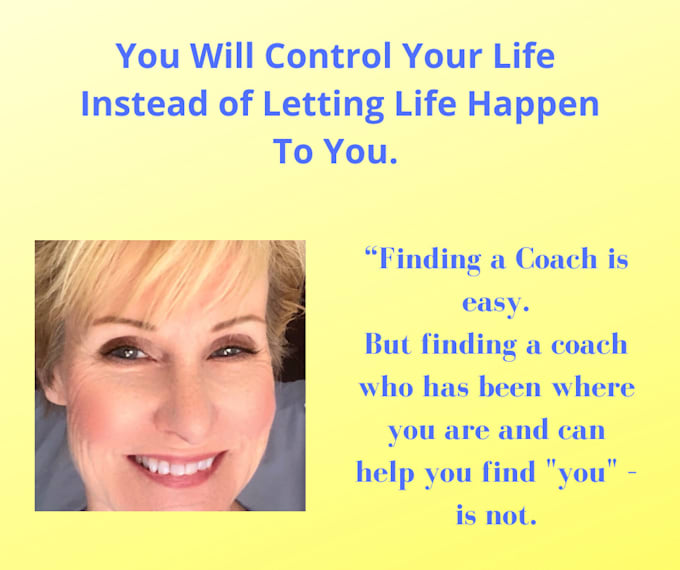 You Will Control Your Life Instead of Letting Life Happen To You.

"Finding a Coach is easy.
But finding a coach who has been where you are and can help you find "you" - is not.